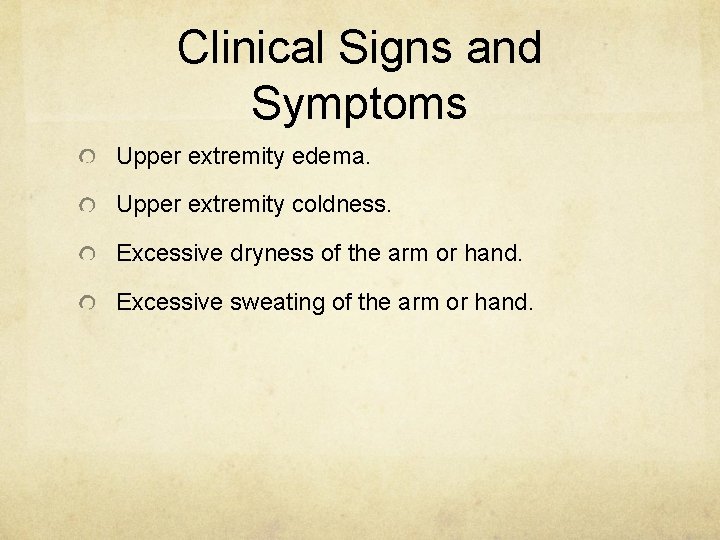 Clinical Signs and Symptoms

Upper extremity edema.

Upper extremity coldness.

Excessive dryness of the arm or hand.

Excessive sweating of the arm or hand.